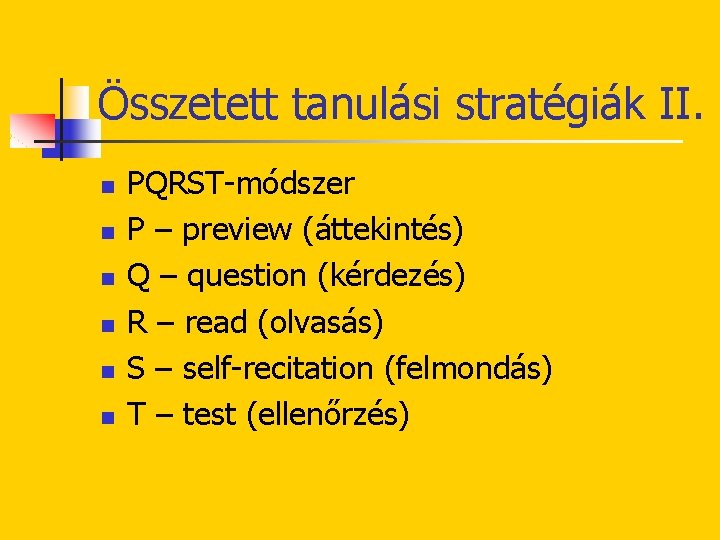 Összetett tanulási stratégiák II.

- PQRST-módszer
- P – preview (áttekintés)
- Q – question (kérdezés)
- R – read (olvasás)
- S – self-recitation (felmondás)
- T – test (ellenőrzés)